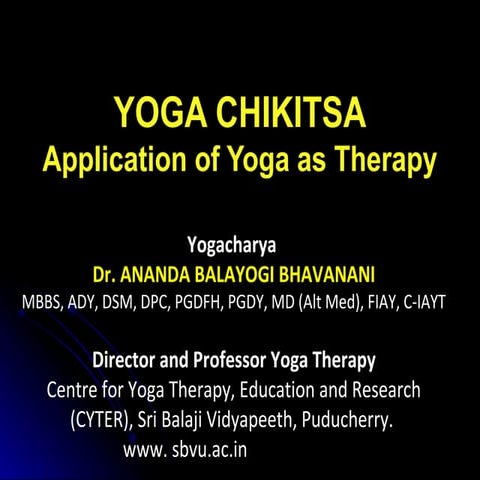 YOGA CHIKITSA
Application of Yoga as Therapy

Yogacharya
Dr. ANANDA BALAYOGI BHAVANANI
MBBS, ADY, DSM, DPC, PGDFH, PGDY, MD (Alt Med), FIAY, C-IAYT

Director and Professor Yoga Therapy
Centre for Yoga Therapy, Education and Research (CYTER), Sri Balaji Vidyapeeth, Puducherry.
www. sbvu.ac.in